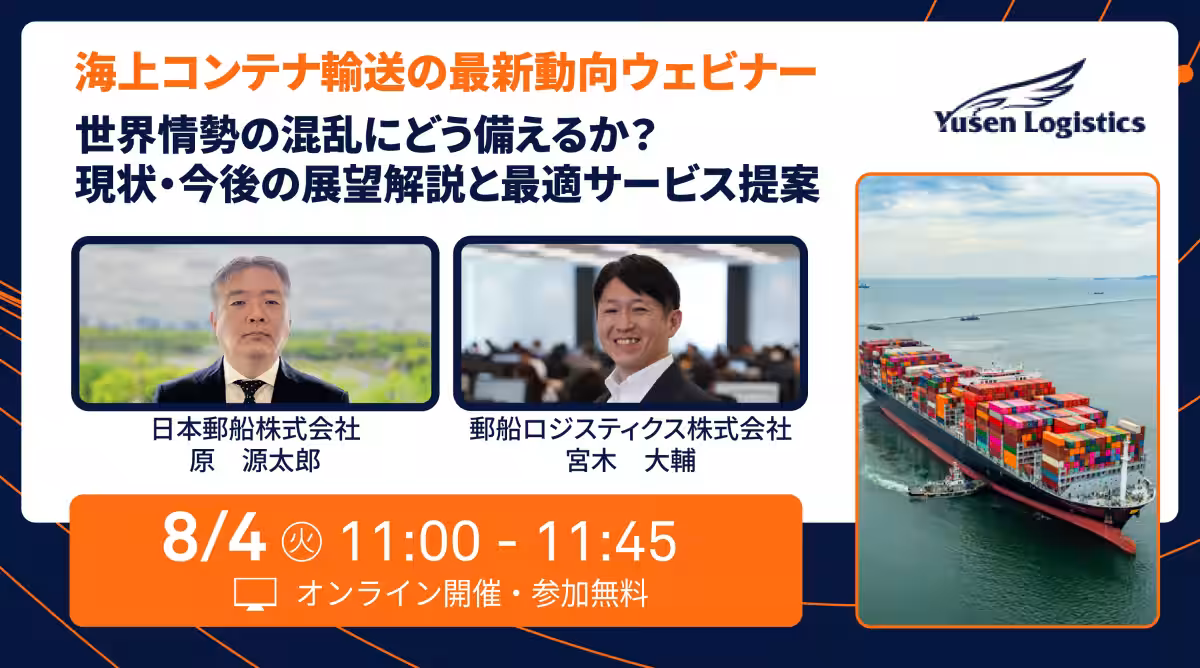 海上コンテナ輸送の最新動向ウェビナー
世界情勢の混乱にどう備えるか？
現状・今後の展望解説と最適サービス提案

Yusen Logistics

日本郵船株式会社
原　源太郎

郵船ロジスティクス株式会社
宮木　大輔

8/4 ㊋ 11:00 - 11:45
オンライン開催・参加無料